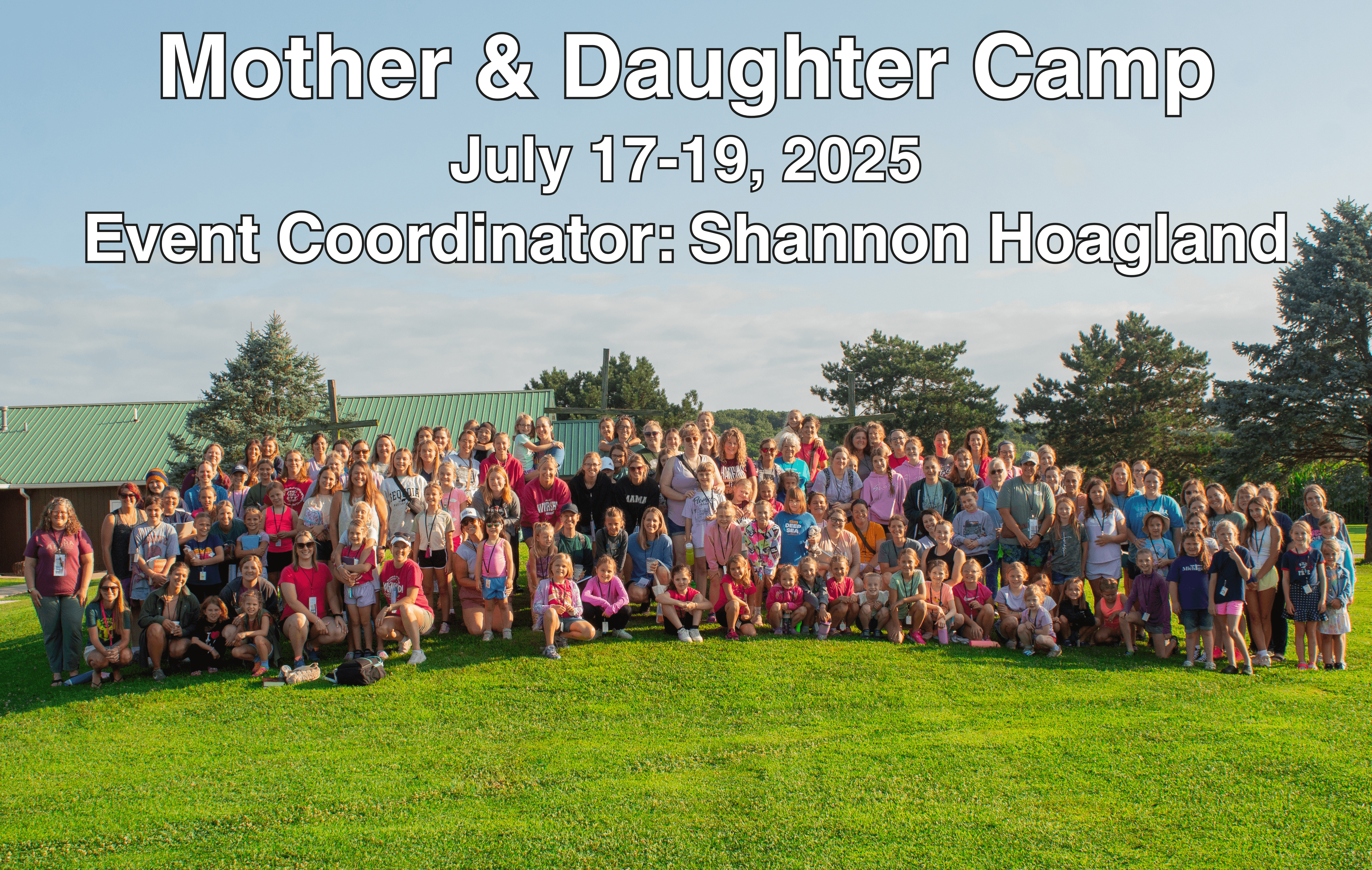 Mother & Daughter Camp

July 17-19, 2025

Event Coordinator: Shannon Hoagland